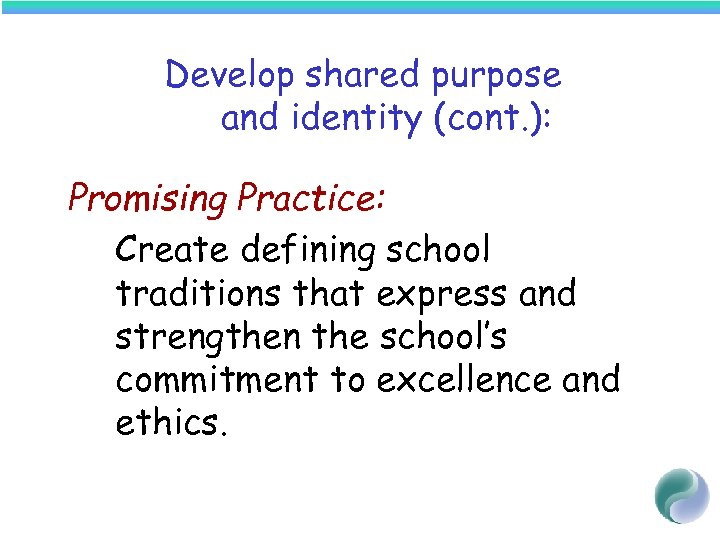 Develop shared purpose and identity (cont.):

Promising Practice:

Create defining school traditions that express and strengthen the school's commitment to excellence and ethics.